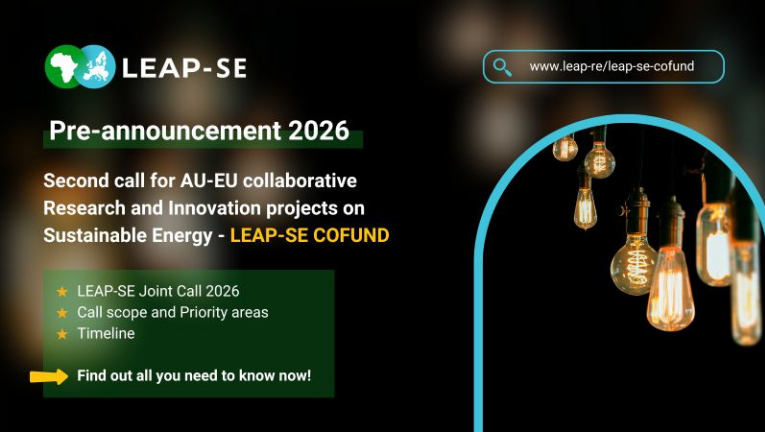 LEAP-SE

www.leap-re/leap-se-cofund

Pre-announcement 2026

Second call for AU-EU collaborative Research and Innovation projects on Sustainable Energy - LEAP-SE COFUND

★ LEAP-SE Joint Call 2026
★ Call scope and Priority areas
★ Timeline

Find out all you need to know now!